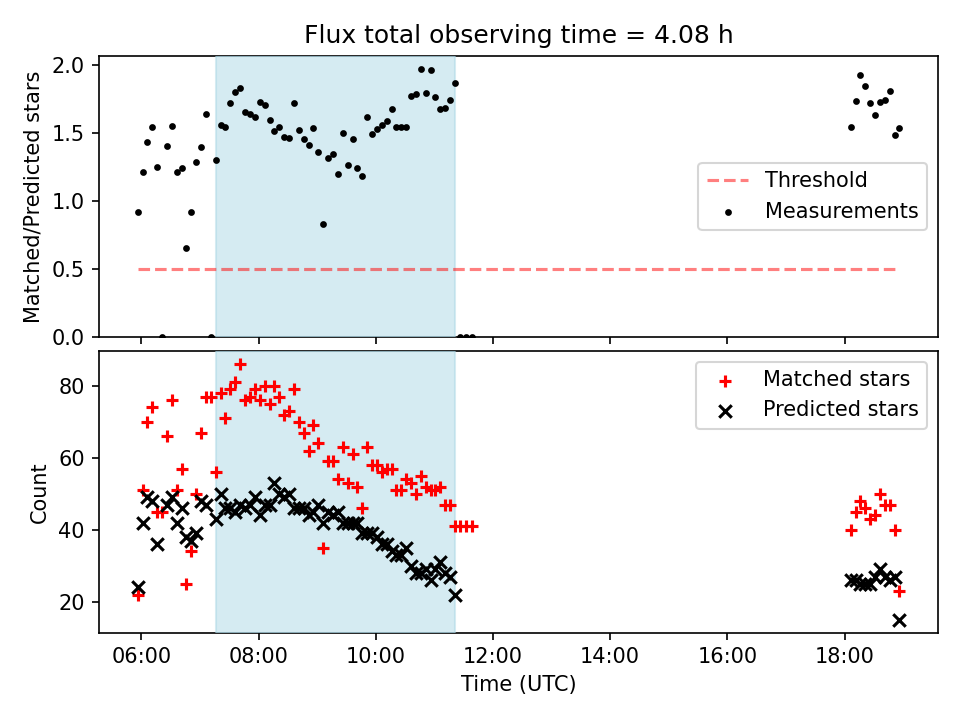 Flux total observing time = 4.08 h

Matched/Predicted stars

2.0
1.5
1.0
0.5
0.0

Threshold
Measurements

Count

80
60
40
20

Matched stars
Predicted stars

06:00 08:00 10:00 12:00 14:00 16:00 18:00

Time (UTC)